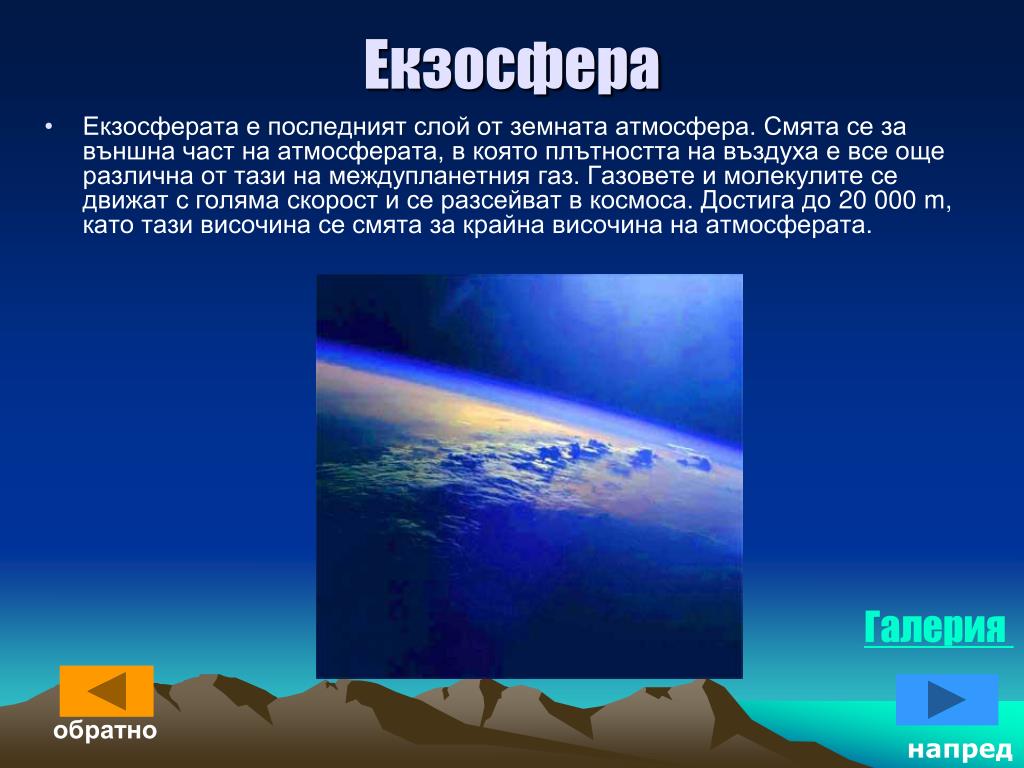 Екзосфера

• Екзосферата е последният слой от земната атмосфера. Смята се за външна част на атмосферата, в която плътността на въздуха е все още различна от тази на междупланетния газ. Газовете и молекулите се движат с голяма скорост и се разсейват в космоса. Достига до 20 000 m, като тази височина се смята за крайна височина на атмосферата.

Галерия

обратно

напред